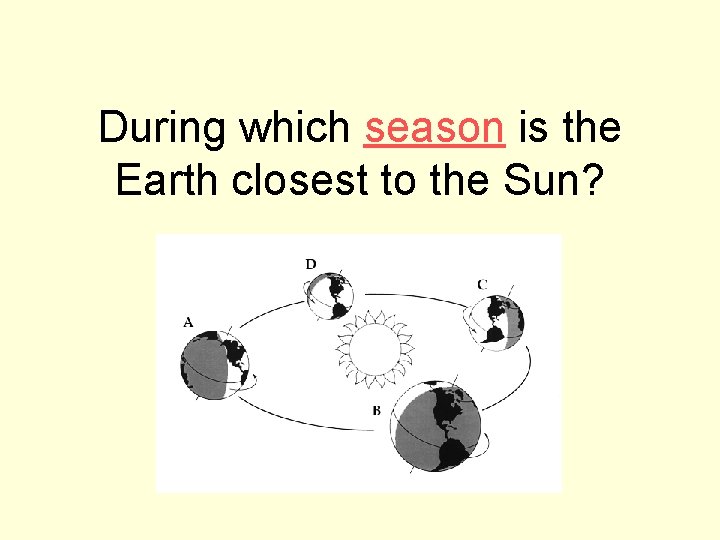 During which season is the Earth closest to the Sun?

D

C

A

B